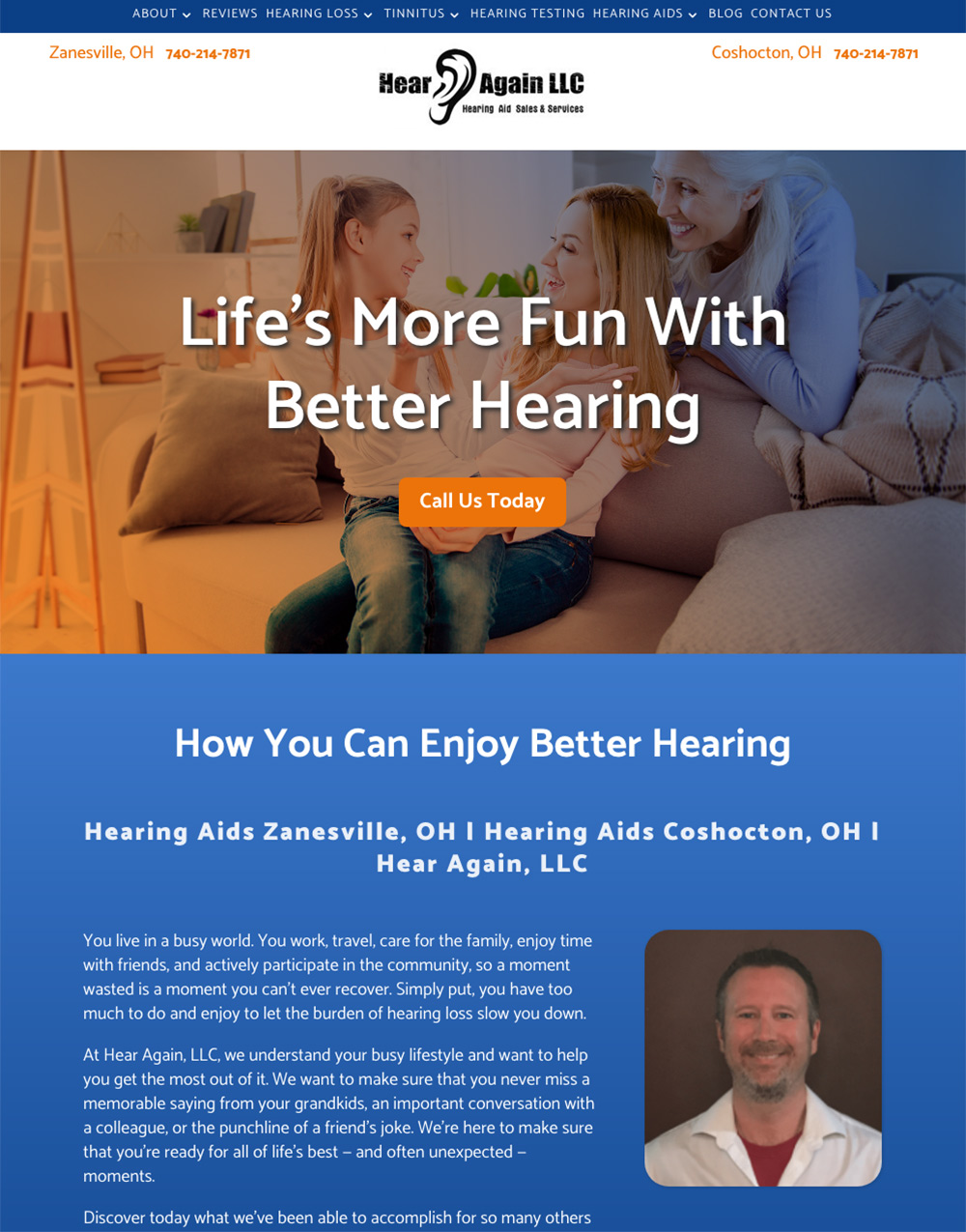 ABOUT REVIEWS HEARING LOSS TINNITUS HEARING TESTING HEARING AIDS BLOG CONTACT US

Zanesville, OH 740-214-7871

Hear Again LLC
Hearing Aid Sales & Services

Coshocton, OH 740-214-7871

Life's More Fun With Better Hearing

Call Us Today

How You Can Enjoy Better Hearing

Hearing Aids Zanesville, OH | Hearing Aids Coshocton, OH | Hear Again, LLC

You live in a busy world. You work, travel, care for the family, enjoy time with friends, and actively participate in the community, so a moment wasted is a moment you can't ever recover. Simply put, you have too much to do and enjoy to let the burden of hearing loss slow you down.

At Hear Again, LLC, we understand your busy lifestyle and want to help you get the most out of it. We want to make sure that you never miss a memorable saying from your grandkids, an important conversation with a colleague, or the punchline of a friend's joke. We're here to make sure that you're ready for all of life's best – and often unexpected – moments.

Discover today what we've been able to accomplish for so many others